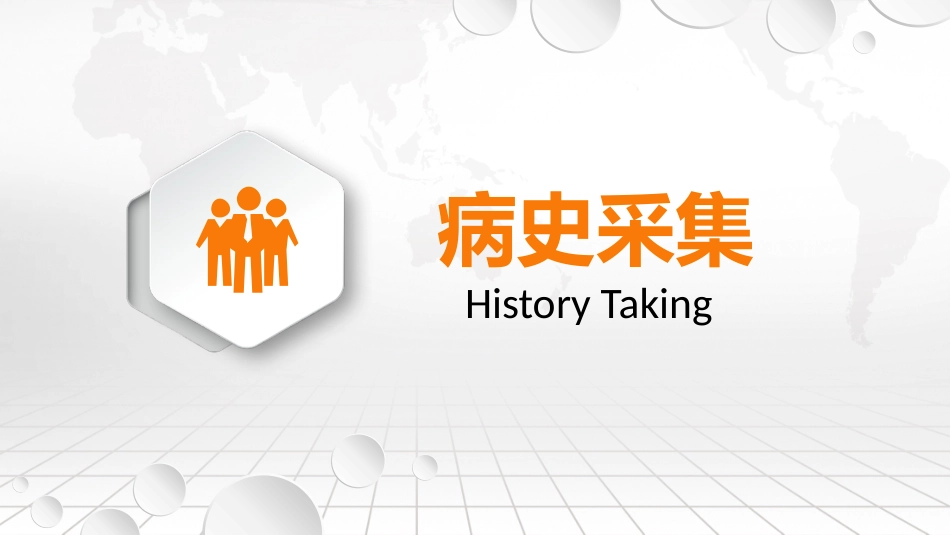 病史采集
History Taking